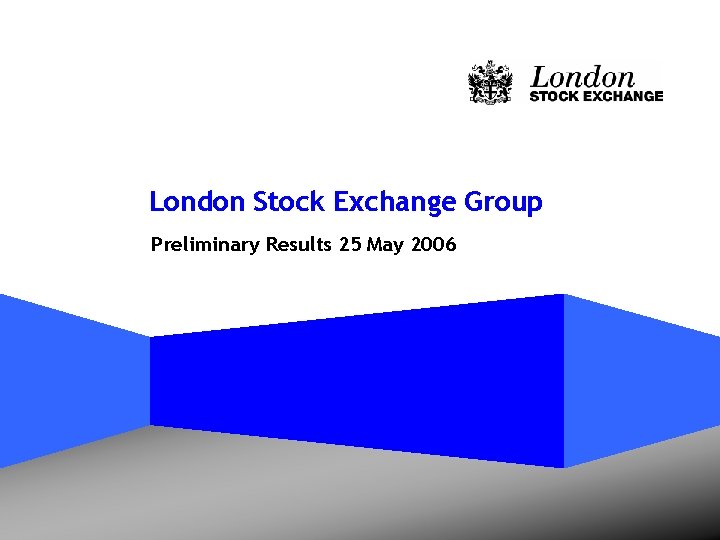 London
STOCK EXCHANGE

London Stock Exchange Group

Preliminary Results 25 May 2006